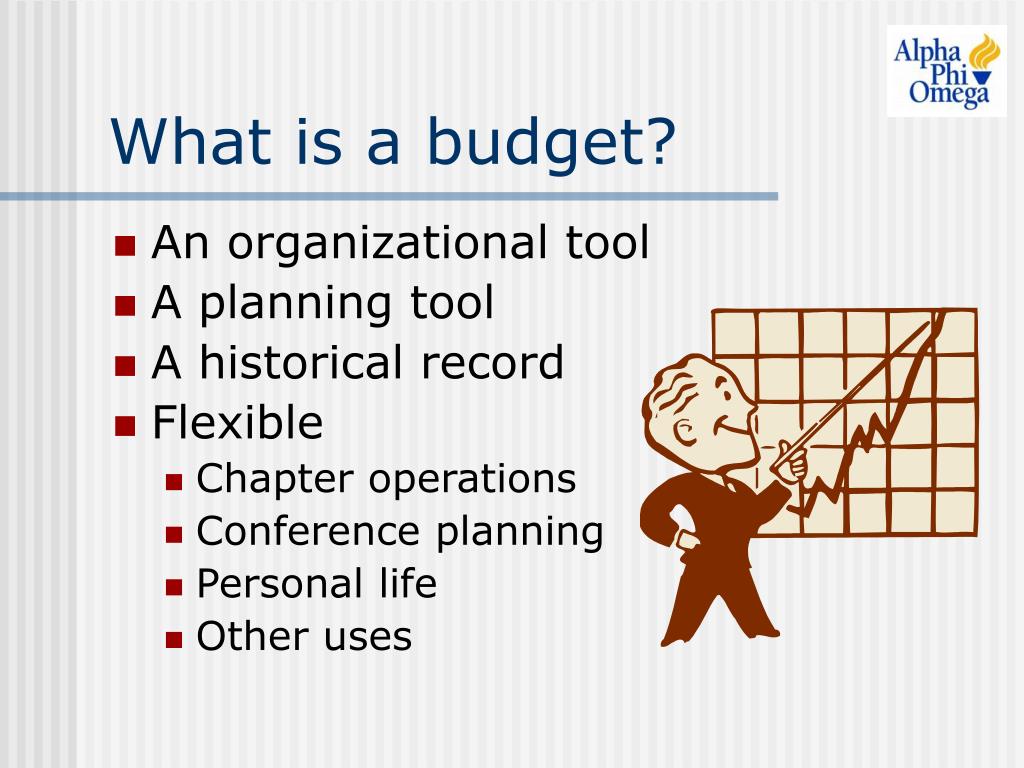 Alpha Phi Omega

What is a budget?

- An organizational tool
- A planning tool
- A historical record
- Flexible
  - Chapter operations
  - Conference planning
  - Personal life
  - Other uses